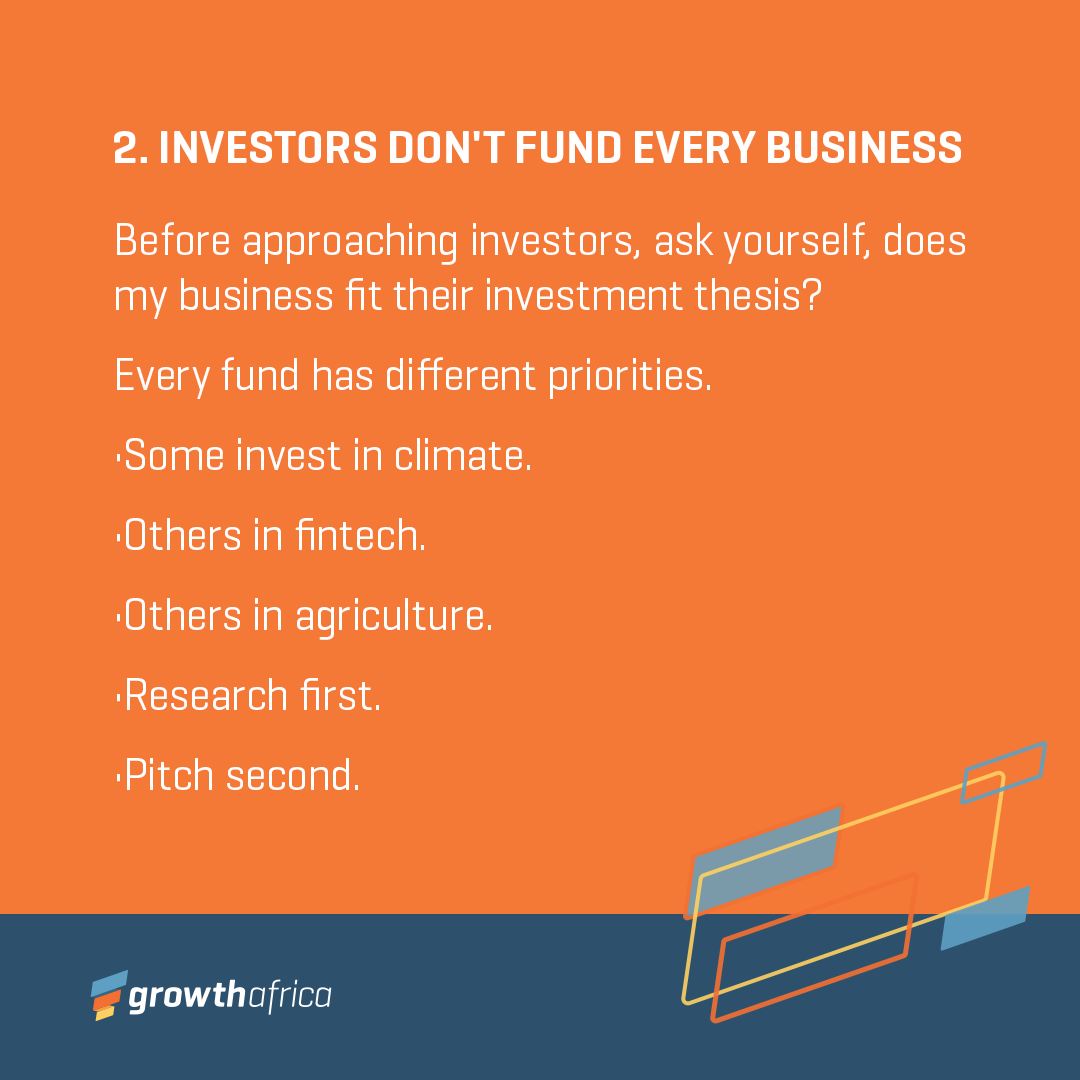 2. INVESTORS DON'T FUND EVERY BUSINESS

Before approaching investors, ask yourself, does my business fit their investment thesis?

Every fund has different priorities.

·Some invest in climate.

·Others in fintech.

·Others in agriculture.

·Research first.

·Pitch second.

growthafrica